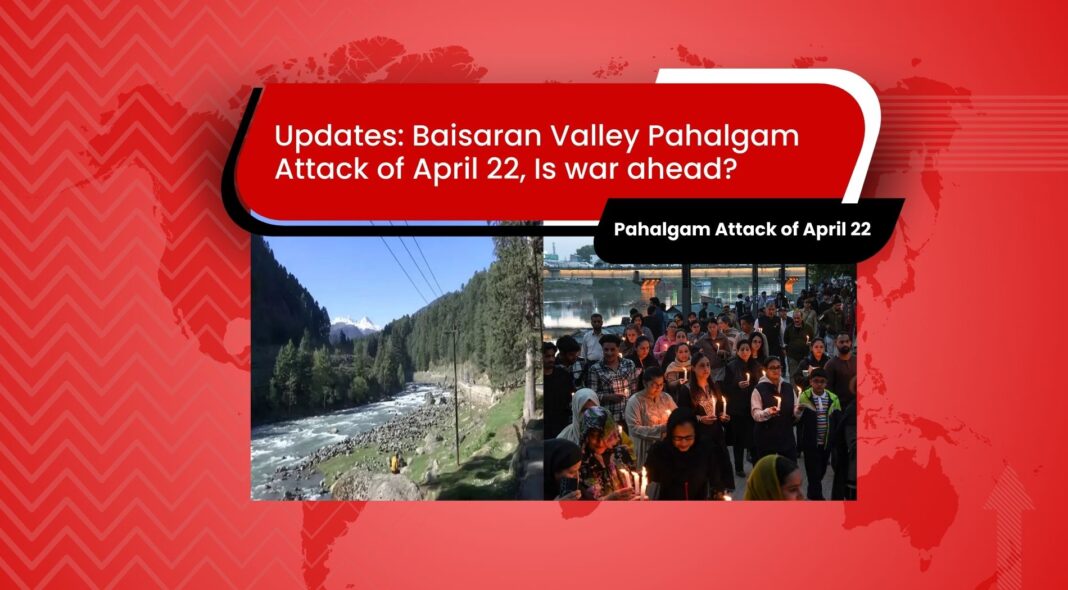 Updates: Baisaran Valley Pahalgam Attack of April 22, Is war ahead?

Pahalgam Attack of April 22